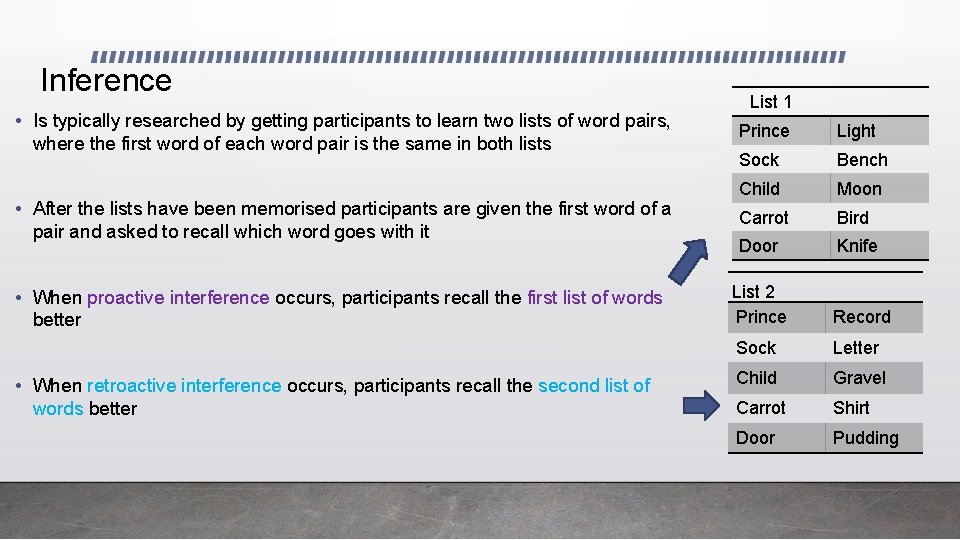 Inference

• Is typically researched by getting participants to learn two lists of word pairs, where the first word of each word pair is the same in both lists

• After the lists have been memorised participants are given the first word of a pair and asked to recall which word goes with it

• When proactive interference occurs, participants recall the first list of words better

• When retroactive interference occurs, participants recall the second list of words better

List 1

| Prince | Light |
|---|---|
| Sock | Bench |
| Child | Moon |
| Carrot | Bird |
| Door | Knife |

List 2

| Prince | Record |
|---|---|
| Sock | Letter |
| Child | Gravel |
| Carrot | Shirt |
| Door | Pudding |